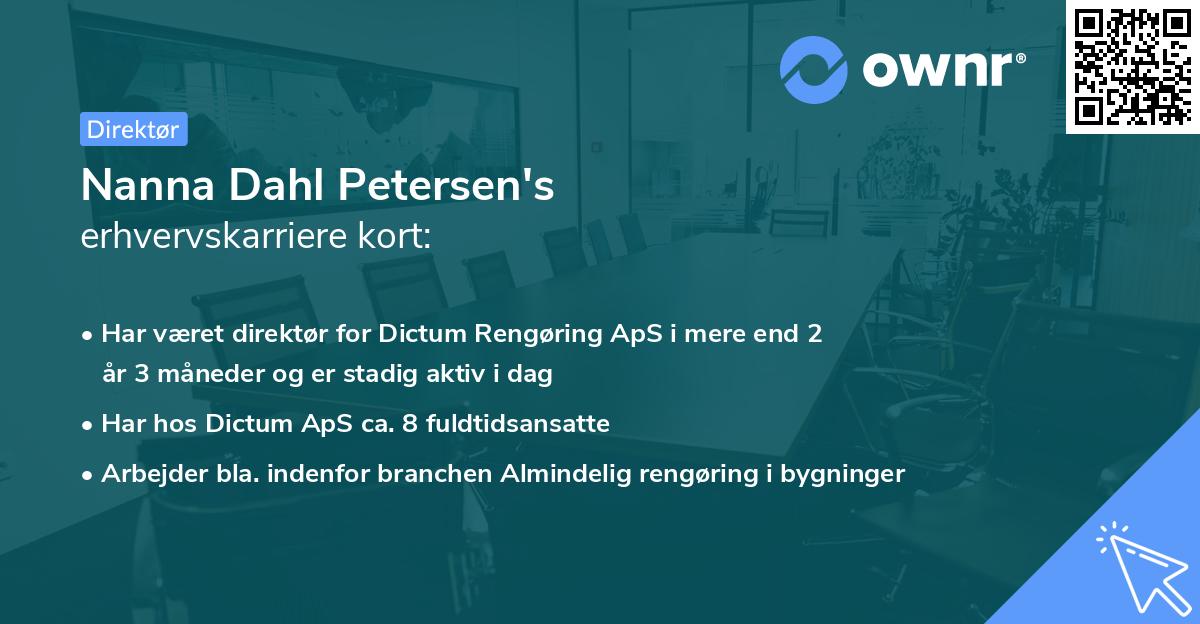 ownr®

Direktør

Nanna Dahl Petersen's
erhvervskarriere kort:

• Har været direktør for Dictum Rengøring ApS i mere end 2 år 3 måneder og er stadig aktiv i dag
• Har hos Dictum ApS ca. 8 fuldtidsansatte
• Arbejder bla. indenfor branchen Almindelig rengøring i bygninger